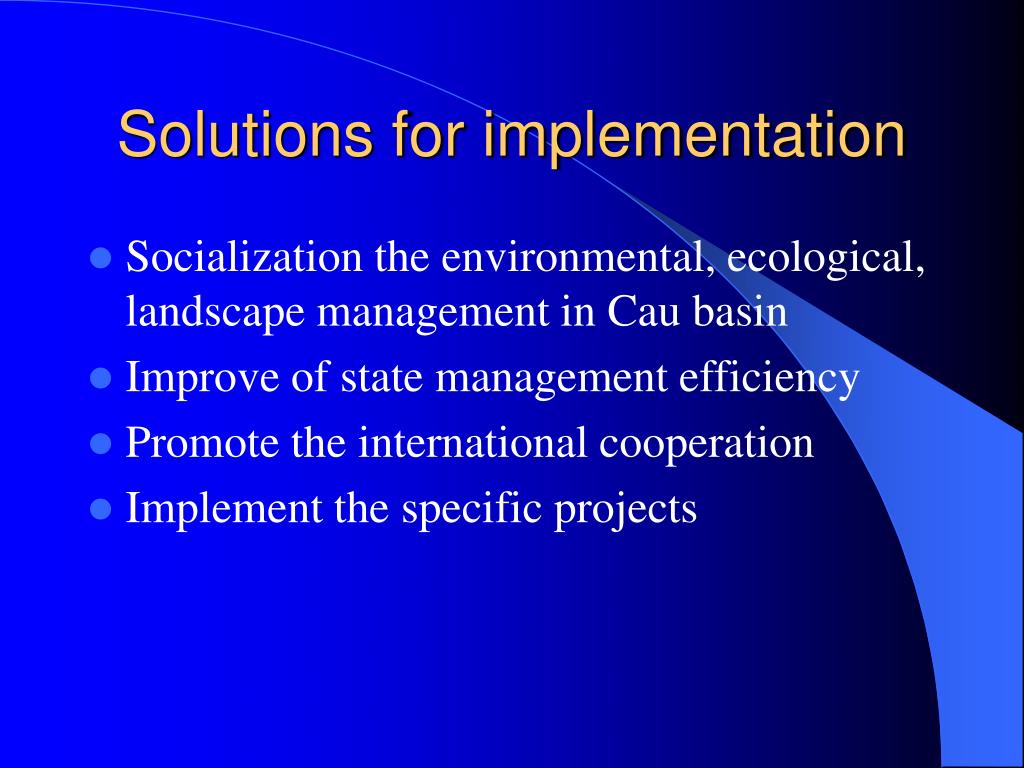 Solutions for implementation

- Socialization the environmental, ecological, landscape management in Cau basin
- Improve of state management efficiency
- Promote the international cooperation
- Implement the specific projects